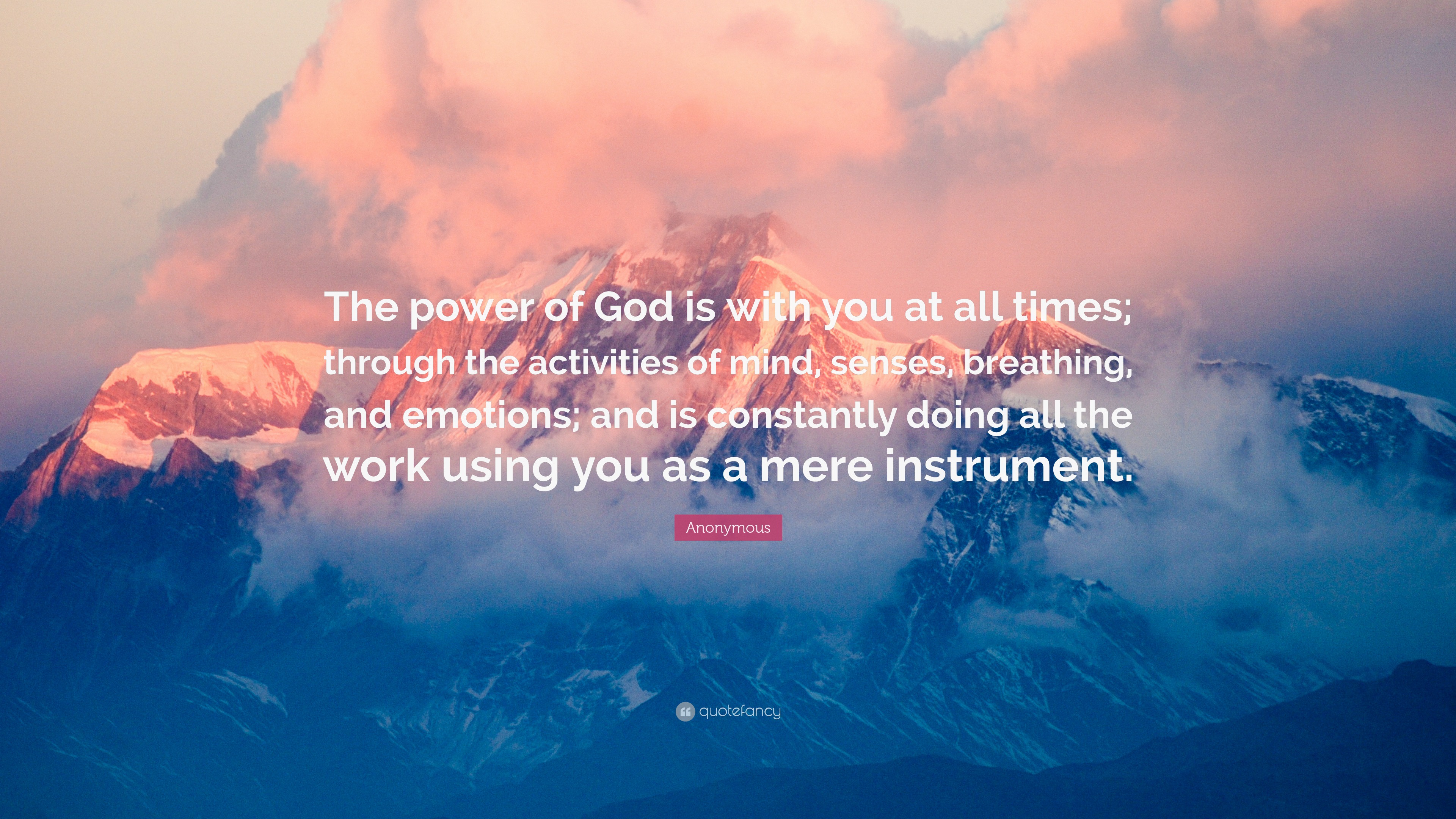 The power of God is with you at all times; through the activities of mind, senses, breathing, and emotions; and is constantly doing all the work using you as a mere instrument.

Anonymous

quotefancy